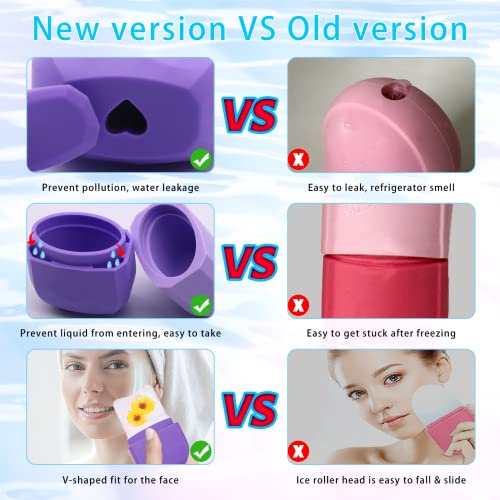 New version VS Old version

VS

Prevent pollution, water leakage

Easy to leak, refrigerator smell

VS

Prevent liquid from entering, easy to take

Easy to get stuck after freezing

VS

V-shaped fit for the face

Ice roller head is easy to fall & slide